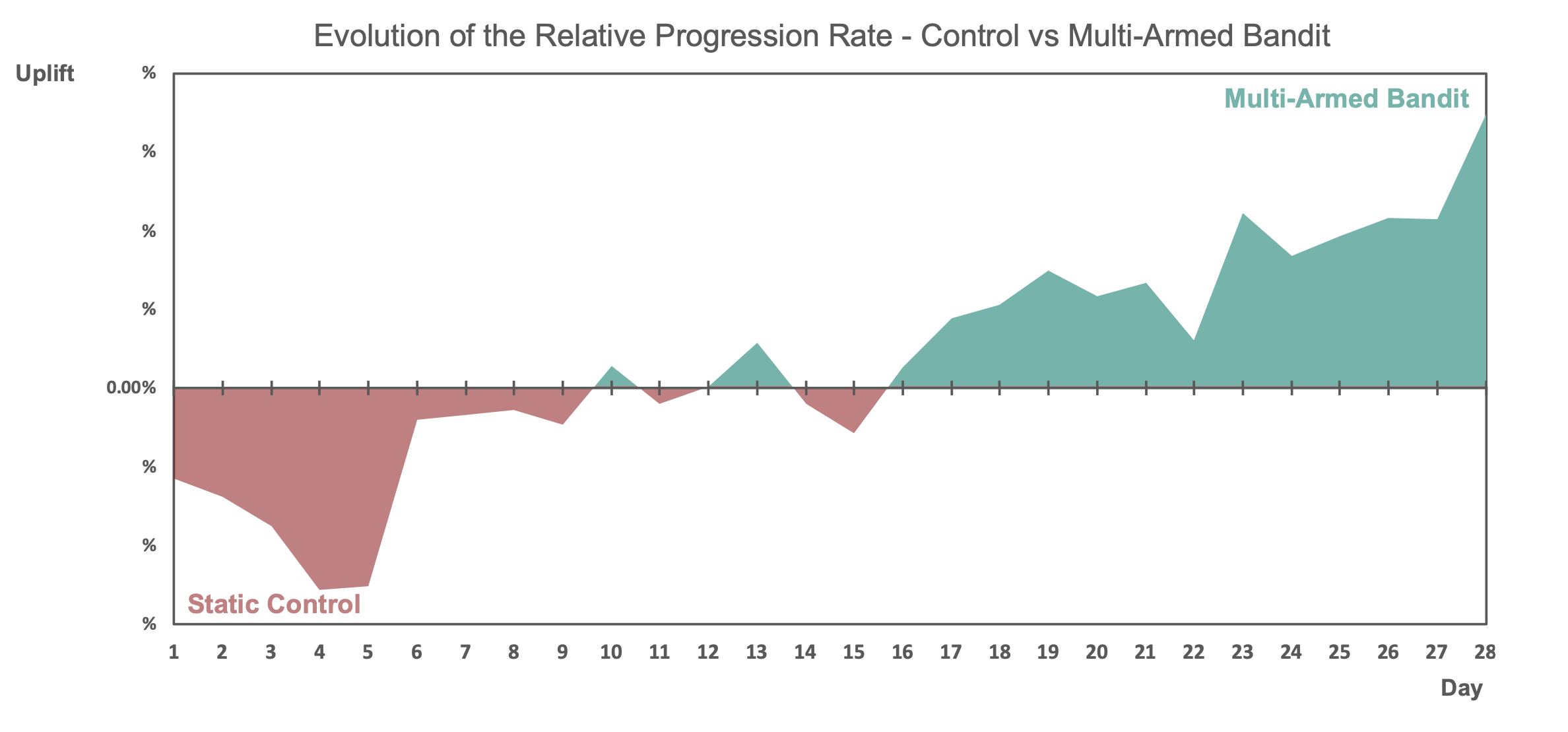 Evolution of the Relative Progression Rate - Control vs Multi-Armed Bandit

Uplift

%
%
%
%
0.00%
%
%
%

Multi-Armed Bandit

Static Control

1 2 3 4 5 6 7 8 9 10 11 12 13 14 15 16 17 18 19 20 21 22 23 24 25 26 27 28

Day